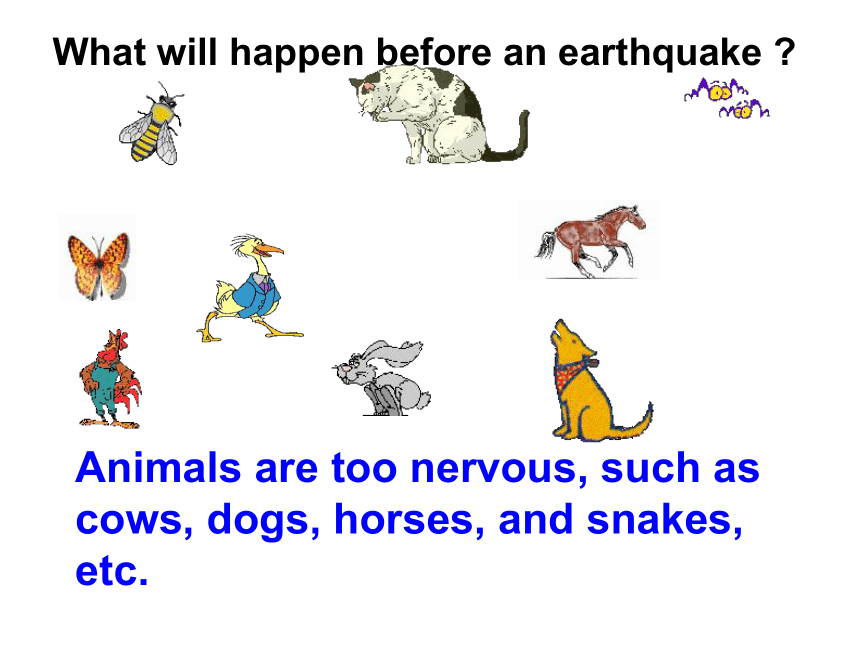 What will happen before an earthquake ?

Animals are too nervous, such as cows, dogs, horses, and snakes, etc.